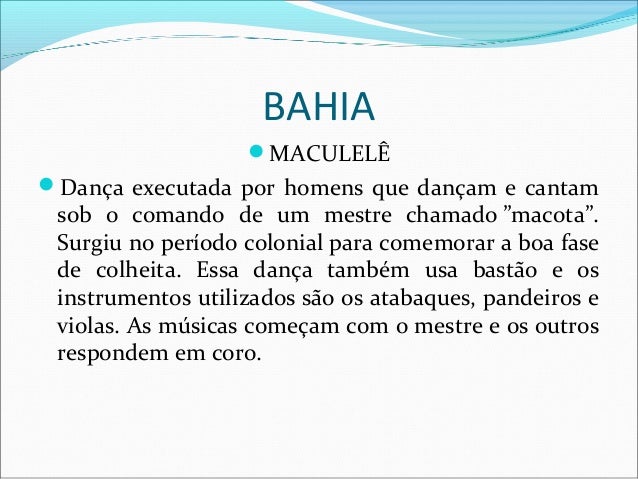 BAHIA

MACULELÊ

Dança executada por homens que dançam e cantam sob o comando de um mestre chamado ”macota”. Surgiu no período colonial para comemorar a boa fase de colheita. Essa dança também usa bastão e os instrumentos utilizados são os atabaques, pandeiros e violas. As músicas começam com o mestre e os outros respondem em coro.